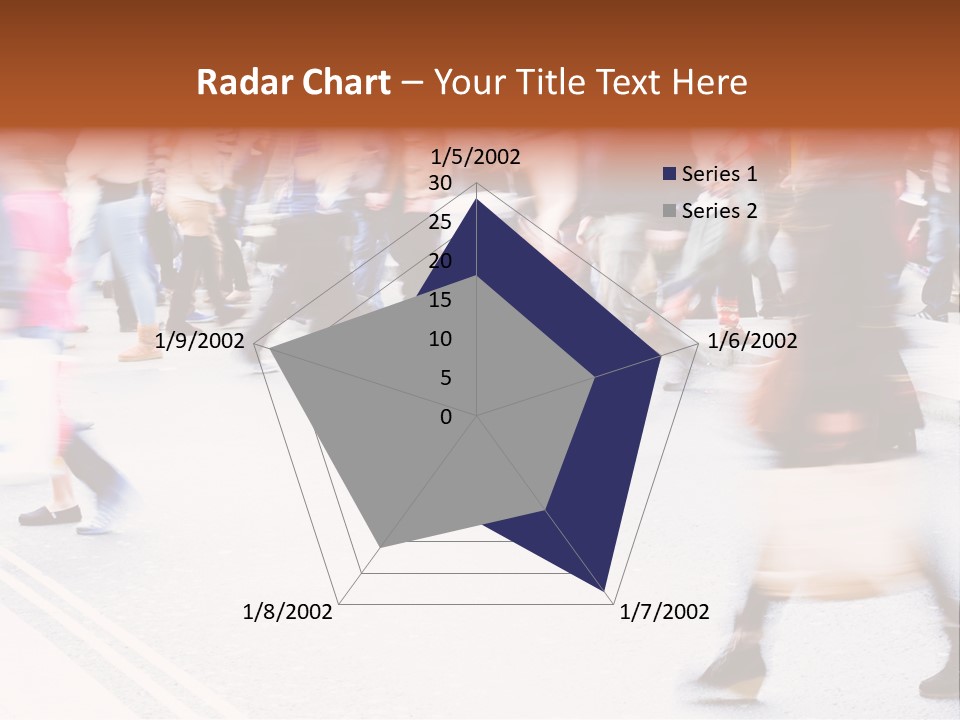 Radar Chart – Your Title Text Here

1/5/2002
30
25
20
15
10
5
0
1/6/2002
1/7/2002
1/8/2002
1/9/2002

Series 1
Series 2